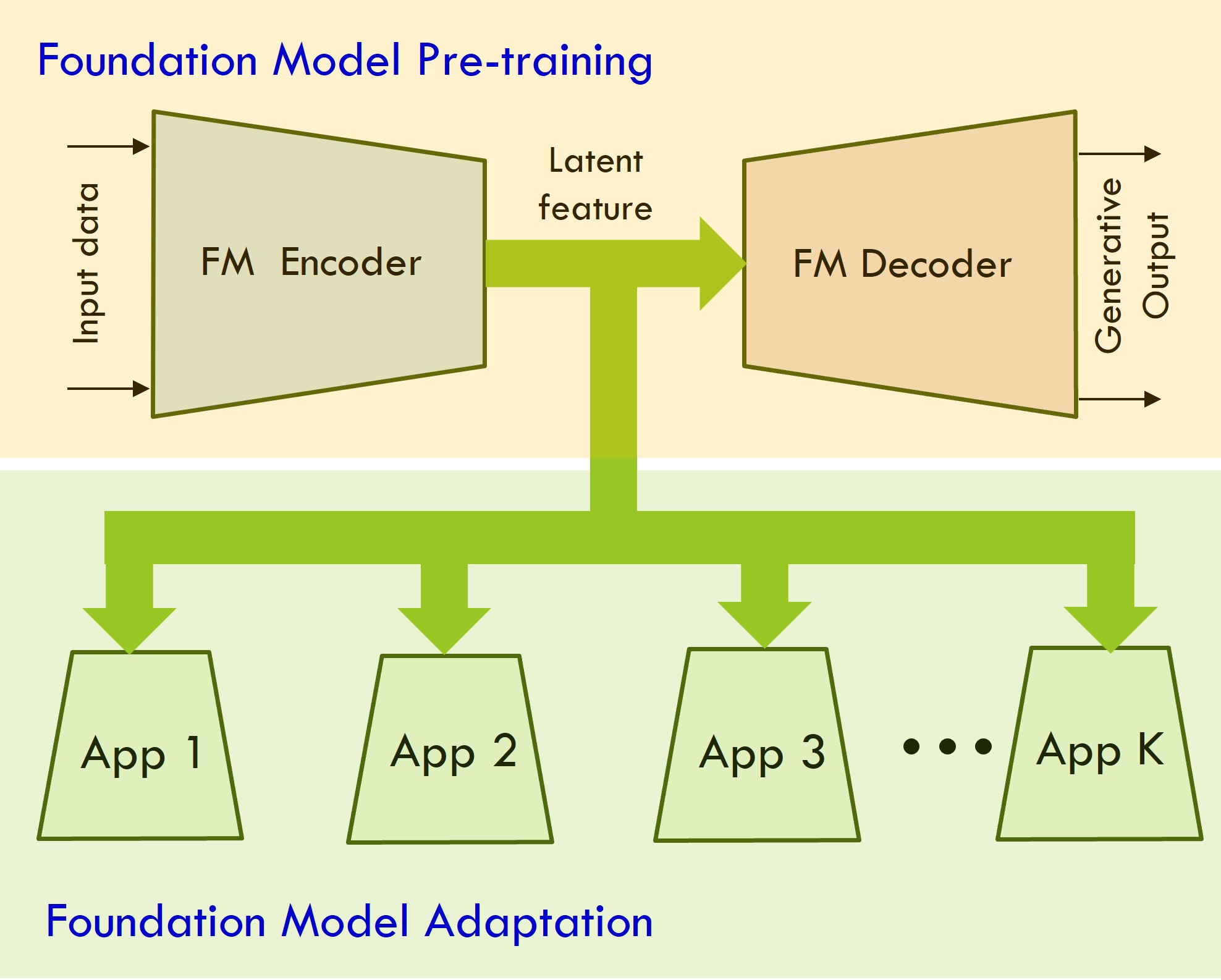 Foundation Model Pre-training

Input data

FM Encoder

Latent feature

FM Decoder

Generative Output

App 1

App 2

App 3

• • •

App K

Foundation Model Adaptation